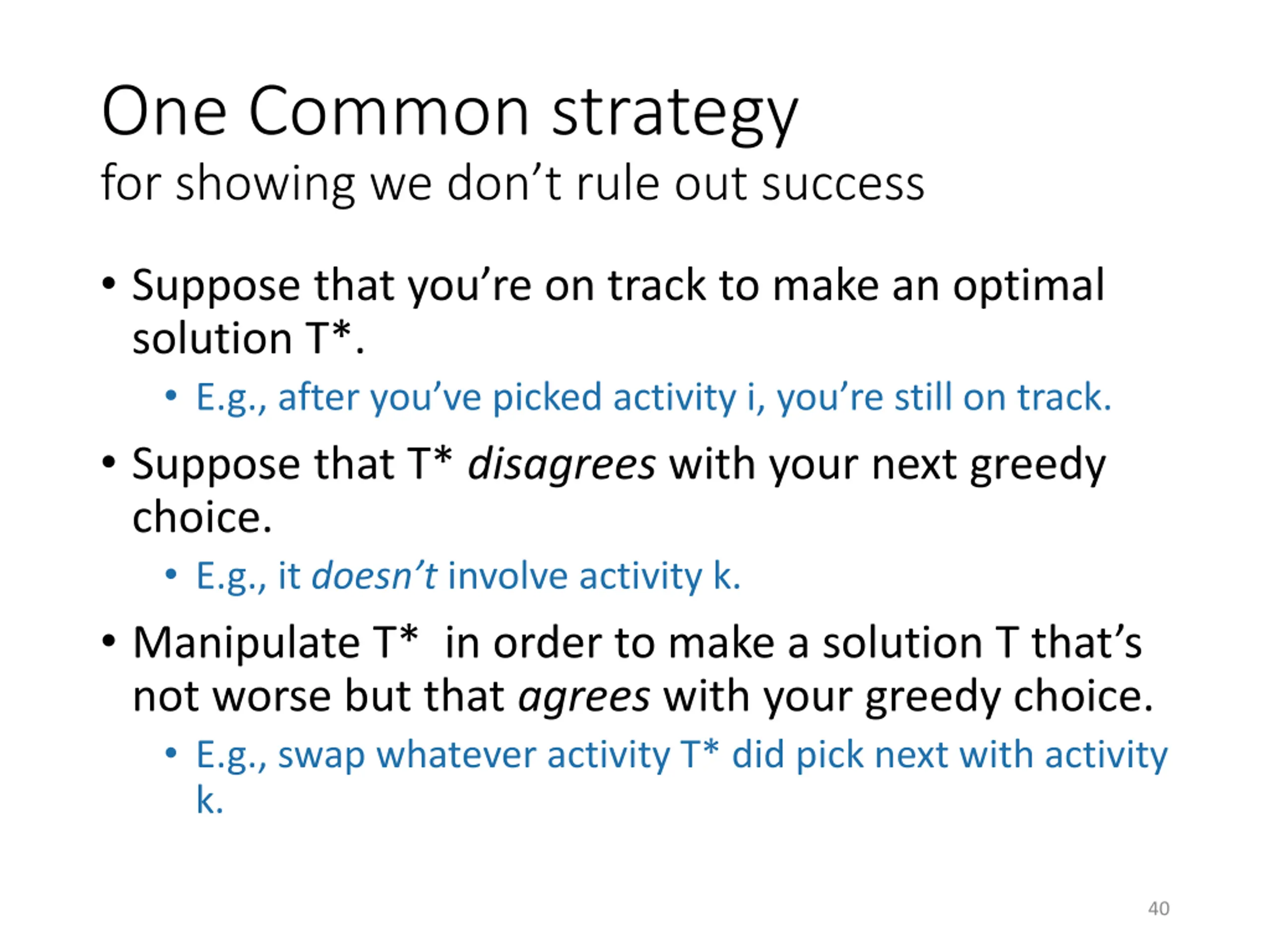 One Common strategy
for showing we don’t rule out success

• Suppose that you’re on track to make an optimal solution T*.
  • E.g., after you’ve picked activity i, you’re still on track.
• Suppose that T* disagrees with your next greedy choice.
  • E.g., it doesn’t involve activity k.
• Manipulate T* in order to make a solution T that’s not worse but that agrees with your greedy choice.
  • E.g., swap whatever activity T* did pick next with activity k.

40